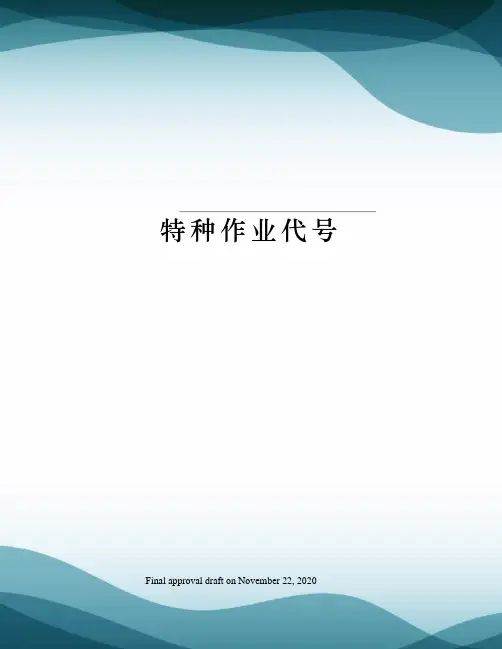 特种作业代号

Final approval draft on November 22, 2020